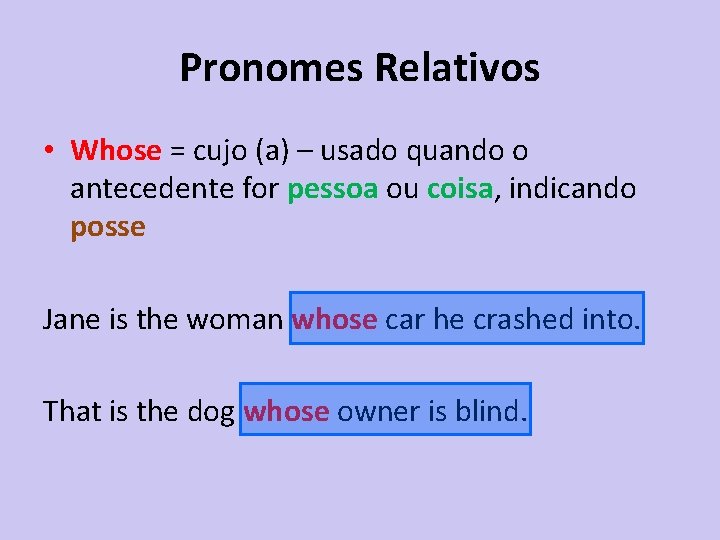 Pronomes Relativos

• Whose = cujo (a) – usado quando o antecedente for pessoa ou coisa, indicando posse

Jane is the woman whose car he crashed into.

That is the dog whose owner is blind.